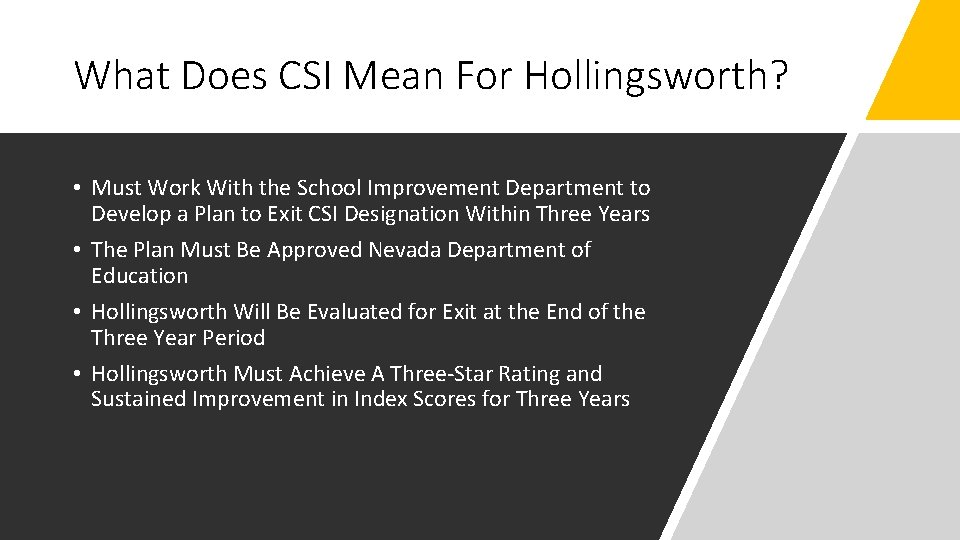 What Does CSI Mean For Hollingsworth?

• Must Work With the School Improvement Department to Develop a Plan to Exit CSI Designation Within Three Years

• The Plan Must Be Approved Nevada Department of Education

• Hollingsworth Will Be Evaluated for Exit at the End of the Three Year Period

• Hollingsworth Must Achieve A Three-Star Rating and Sustained Improvement in Index Scores for Three Years